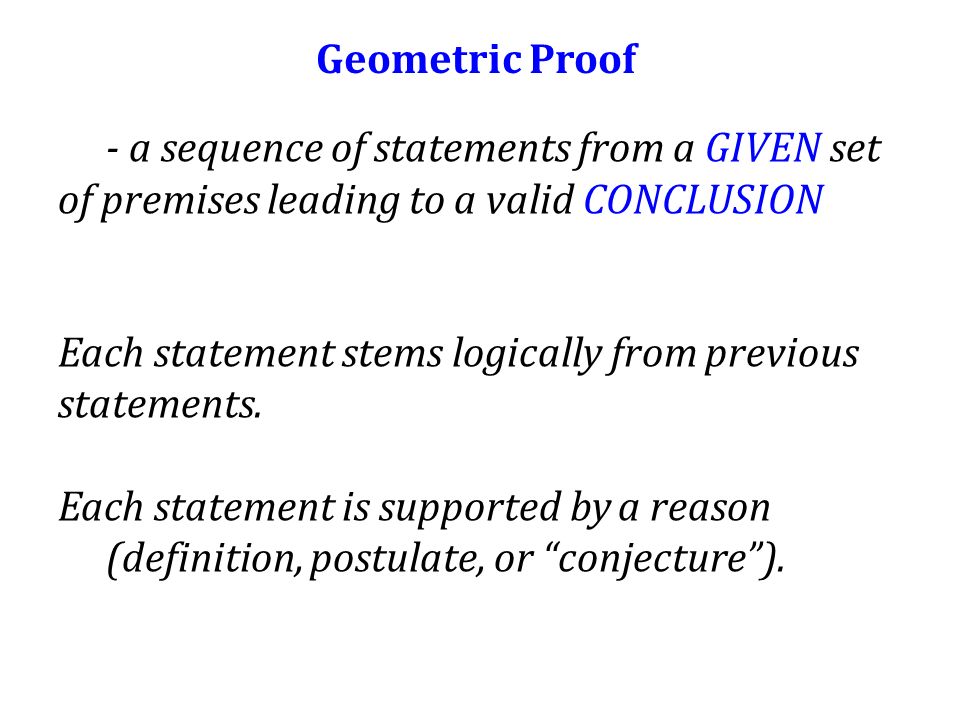 Geometric Proof

- a sequence of statements from a GIVEN set of premises leading to a valid CONCLUSION

Each statement stems logically from previous statements.

Each statement is supported by a reason (definition, postulate, or “conjecture”).